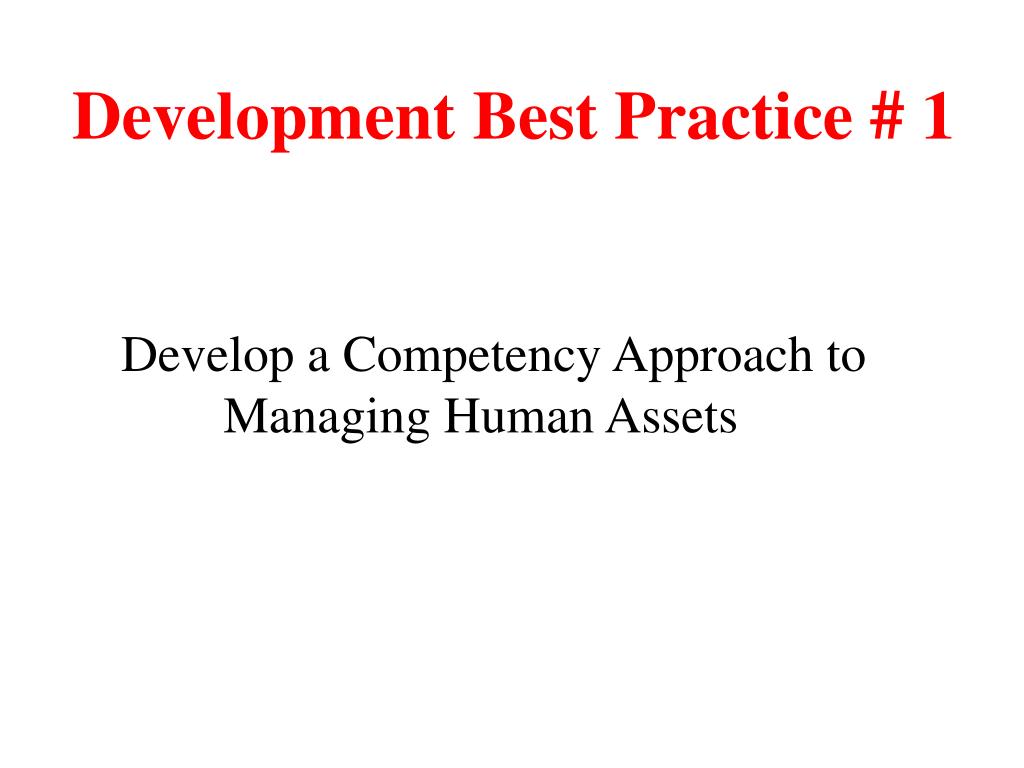 Development Best Practice # 1

Develop a Competency Approach to Managing Human Assets